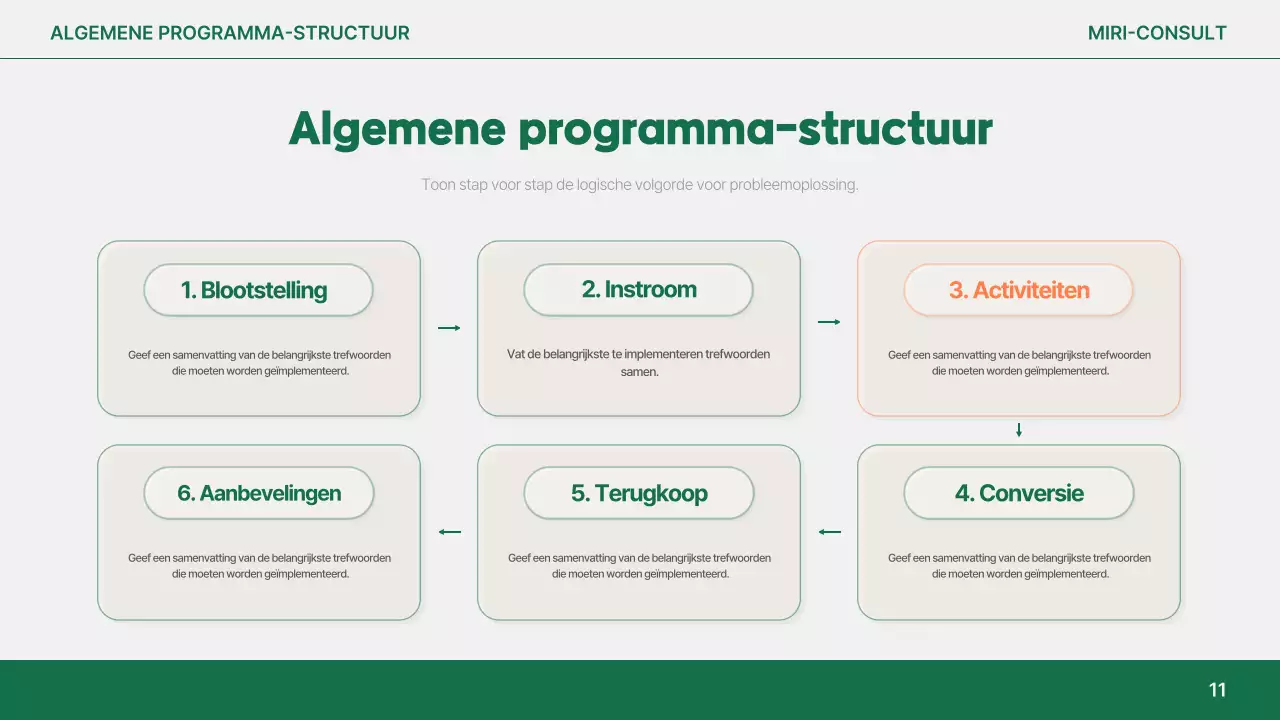 ALGEMENE PROGRAMMA-STRUCTUUR

MIRI-CONSULT

Algemene programma-structuur

Toon stap voor stap de logische volgorde voor probleemoplossing.

1. Blootstelling

Geef een samenvatting van de belangrijkste trefwoorden die moeten worden geïmplementeerd.

2. Instroom

Vat de belangrijkste te implementeren trefwoorden samen.

3. Activiteiten

Geef een samenvatting van de belangrijkste trefwoorden die moeten worden geïmplementeerd.

4. Conversie

Geef een samenvatting van de belangrijkste trefwoorden die moeten worden geïmplementeerd.

5. Terugkoop

Geef een samenvatting van de belangrijkste trefwoorden die moeten worden geïmplementeerd.

6. Aanbevelingen

Geef een samenvatting van de belangrijkste trefwoorden die moeten worden geïmplementeerd.

11